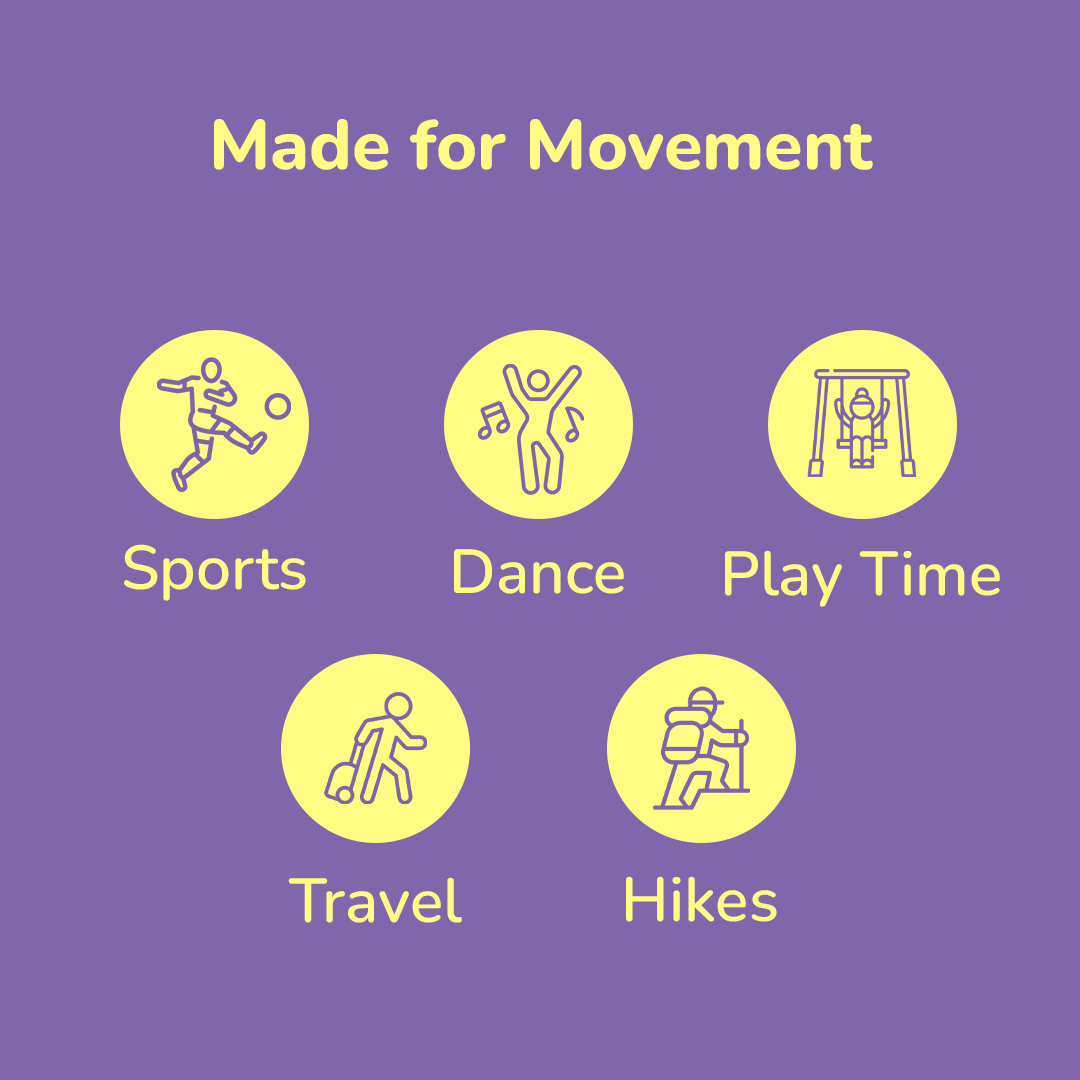 Made for Movement

Sports

Dance

Play Time

Travel

Hikes